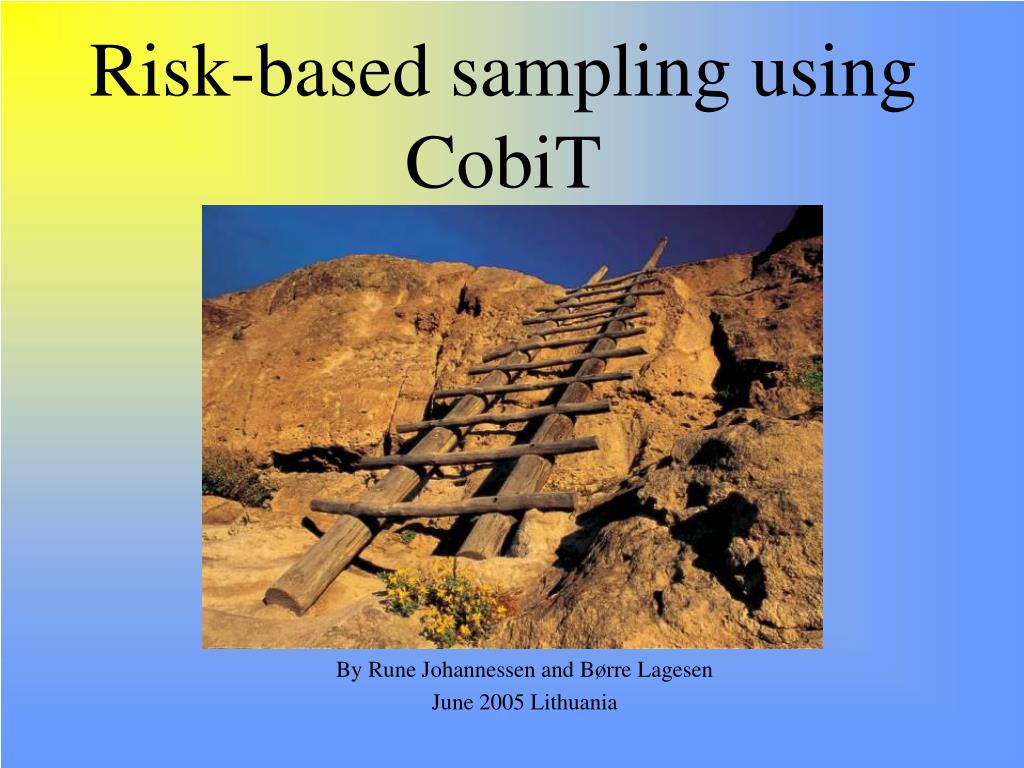 Risk-based sampling using CobiT

By Rune Johannessen and Børre Lagesen
June 2005 Lithuania